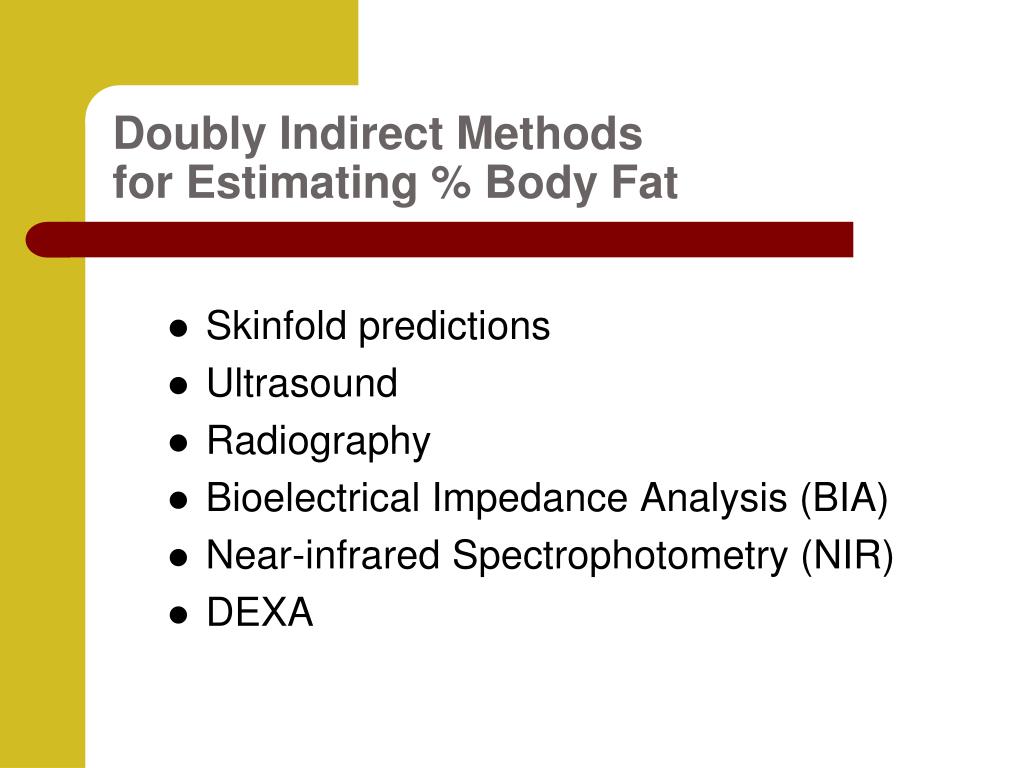 Doubly Indirect Methods
for Estimating % Body Fat

- Skinfold predictions
- Ultrasound
- Radiography
- Bioelectrical Impedance Analysis (BIA)
- Near-infrared Spectrophotometry (NIR)
- DEXA